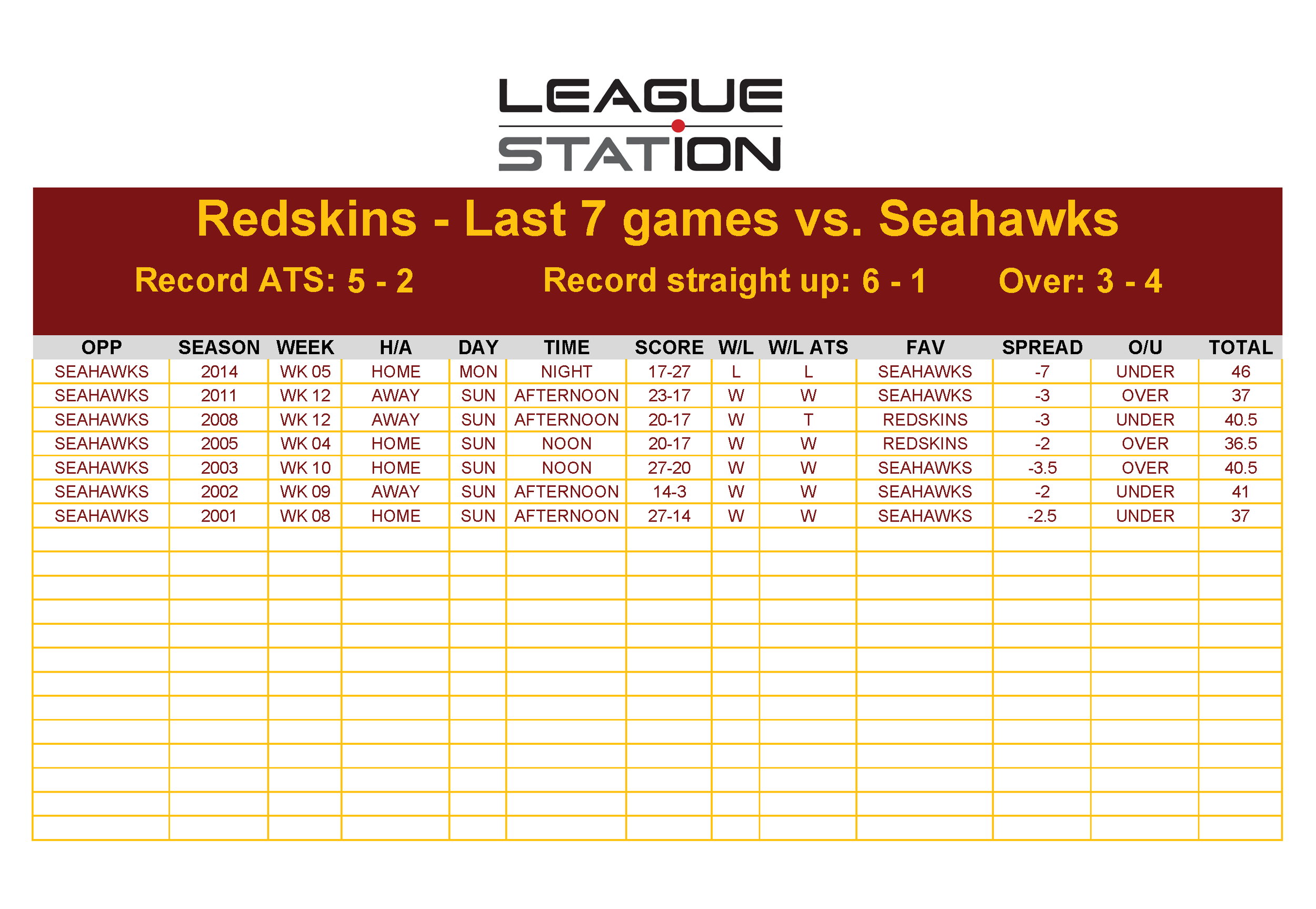 LEAGUE STATION

Redskins - Last 7 games vs. Seahawks

Record ATS: 5 - 2 Record straight up: 6 - 1 Over: 3 - 4

| OPP | SEASON | WEEK | H/A | DAY | TIME | SCORE | W/L | W/L ATS | FAV | SPREAD | O/U | TOTAL |
|---|---|---|---|---|---|---|---|---|---|---|---|---|
| SEAHAWKS | 2014 | WK 05 | HOME | MON | NIGHT | 17-27 | L | L | SEAHAWKS | -7 | UNDER | 46 |
| SEAHAWKS | 2011 | WK 12 | AWAY | SUN | AFTERNOON | 23-17 | W | W | SEAHAWKS | -3 | OVER | 37 |
| SEAHAWKS | 2008 | WK 12 | AWAY | SUN | AFTERNOON | 20-17 | W | T | REDSKINS | -3 | UNDER | 40.5 |
| SEAHAWKS | 2005 | WK 04 | HOME | SUN | NOON | 20-17 | W | W | REDSKINS | -2 | OVER | 36.5 |
| SEAHAWKS | 2003 | WK 10 | HOME | SUN | NOON | 27-20 | W | W | SEAHAWKS | -3.5 | OVER | 40.5 |
| SEAHAWKS | 2002 | WK 09 | AWAY | SUN | AFTERNOON | 14-3 | W | W | SEAHAWKS | -2 | UNDER | 41 |
| SEAHAWKS | 2001 | WK 08 | HOME | SUN | AFTERNOON | 27-14 | W | W | SEAHAWKS | -2.5 | UNDER | 37 |